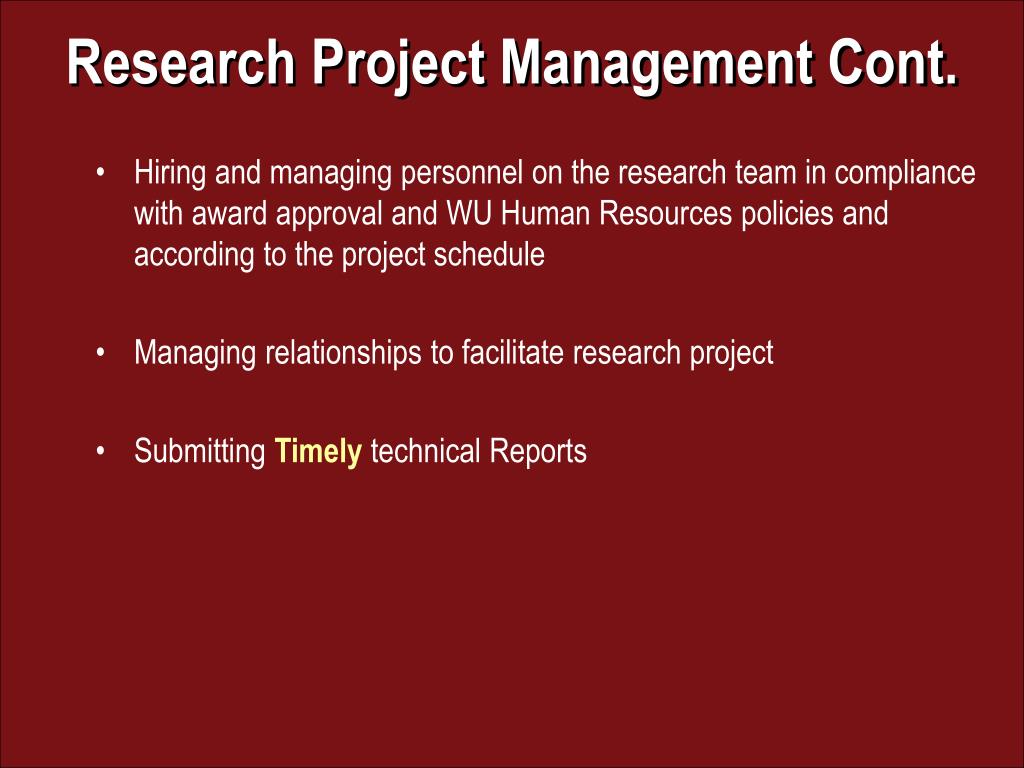 Research Project Management Cont.

• Hiring and managing personnel on the research team in compliance with award approval and WU Human Resources policies and according to the project schedule

• Managing relationships to facilitate research project

• Submitting Timely technical Reports